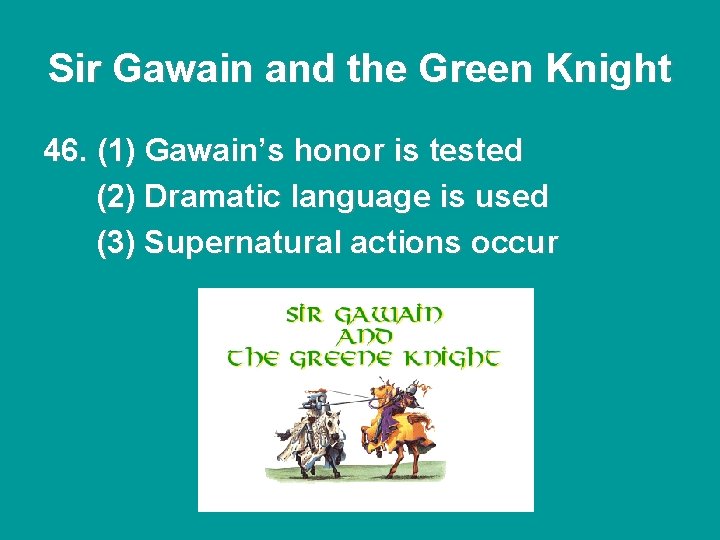 Sir Gawain and the Green Knight

46. (1) Gawain's honor is tested
(2) Dramatic language is used
(3) Supernatural actions occur

SIR GAWAIN
AND
THE GREENE KNIGHT